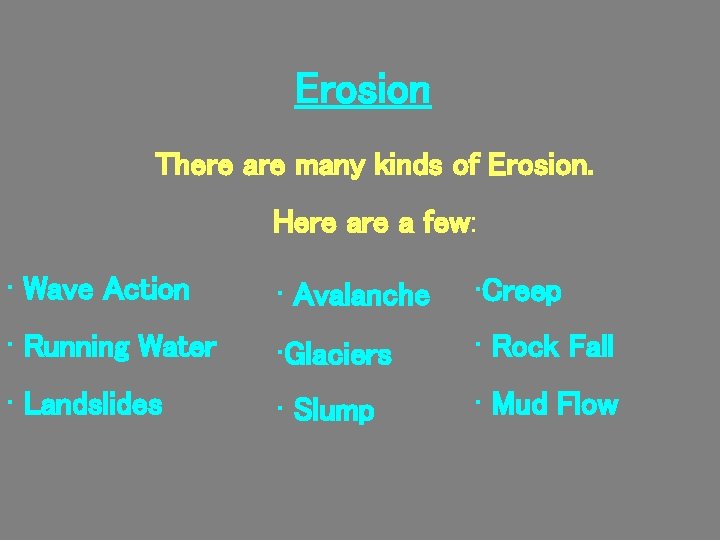 Erosion

There are many kinds of Erosion.

Here are a few:

· Wave Action

· Running Water

· Landslides

· Avalanche

·Glaciers

· Slump

·Creep

· Rock Fall

· Mud Flow